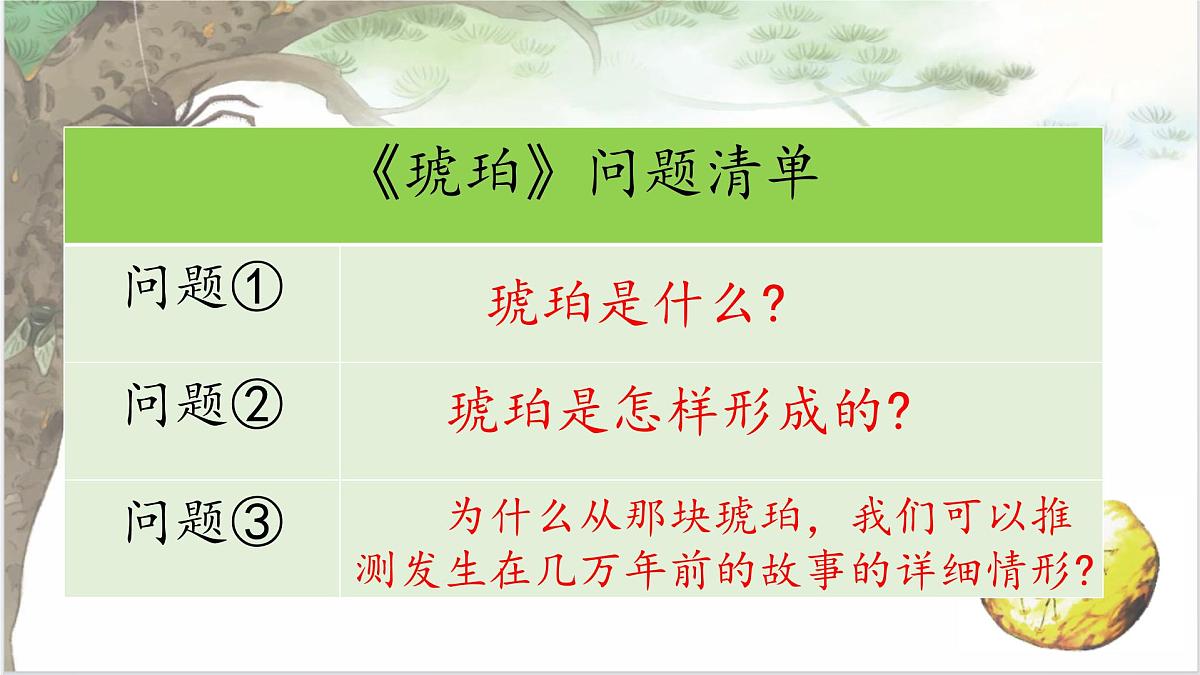 | 《琥珀》问题清单 | |
|---|---|
| 问题① | 琥珀是什么？ |
| 问题② | 琥珀是怎样形成的？ |
| 问题③ | 为什么从那块琥珀，我们可以推测发生在几万年前的故事的详细情形？ |